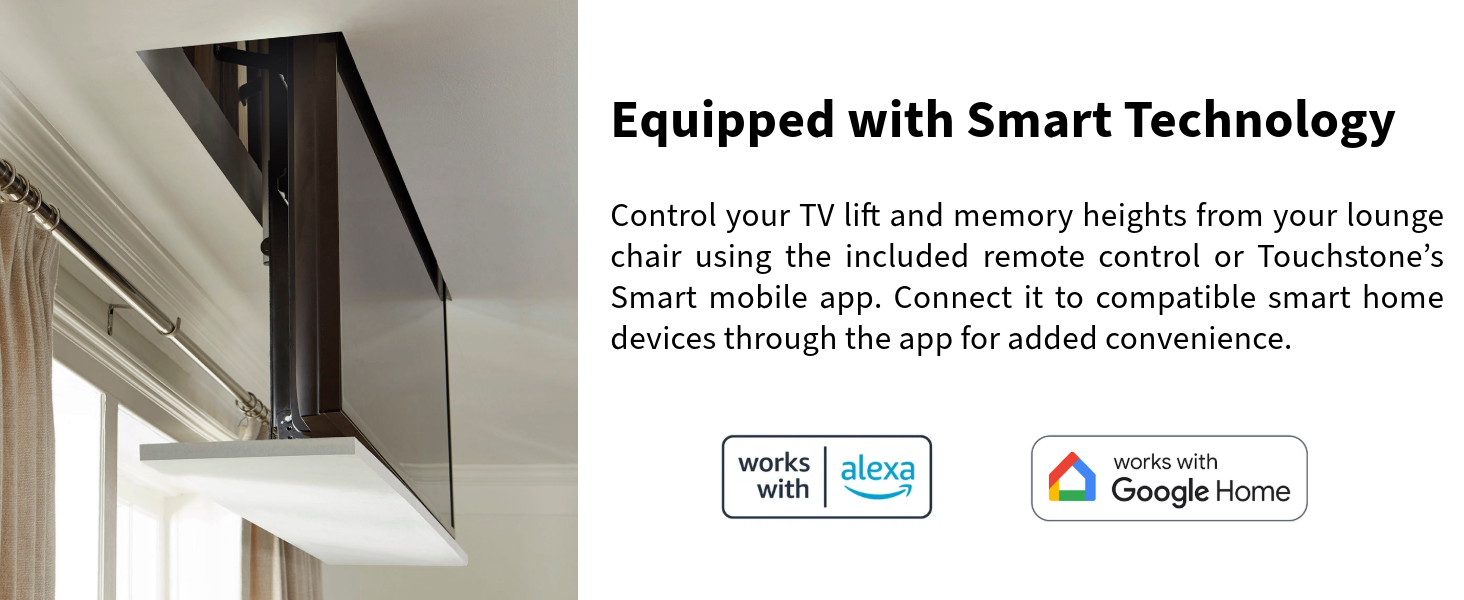 Equipped with Smart Technology

Control your TV lift and memory heights from your lounge chair using the included remote control or Touchstone's Smart mobile app. Connect it to compatible smart home devices through the app for added convenience.

works with alexa

works with Google Home